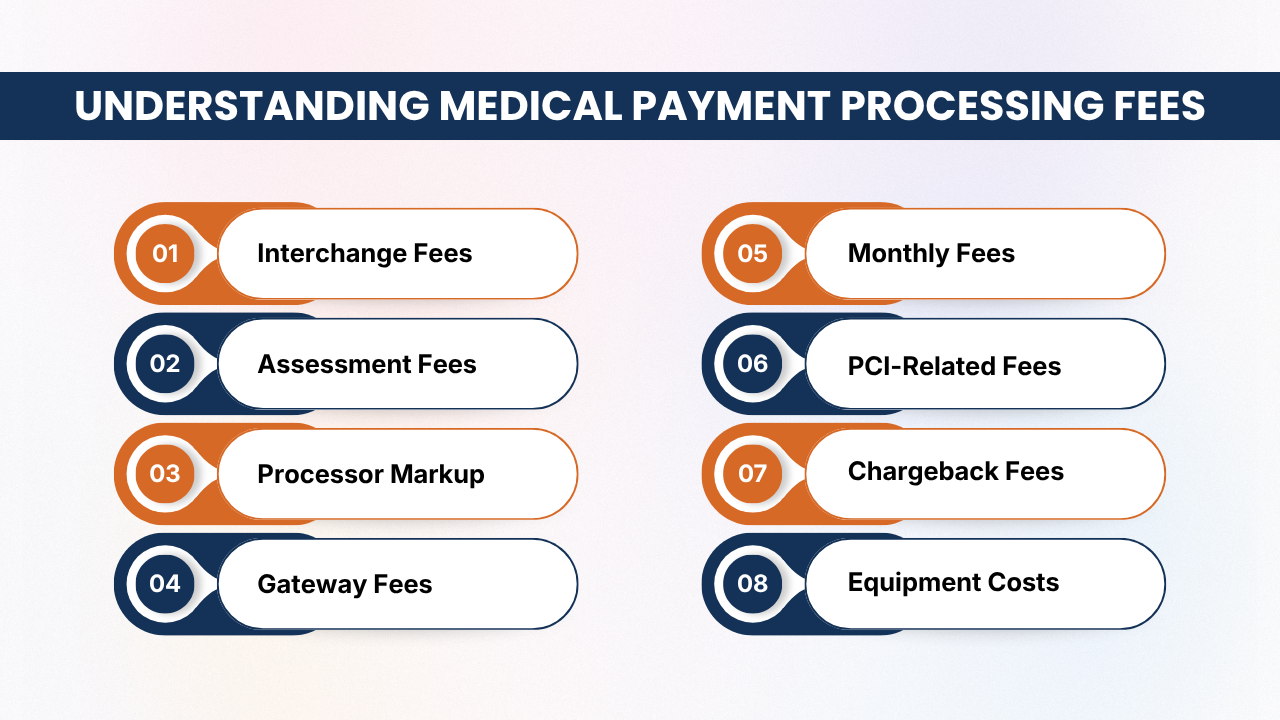 UNDERSTANDING MEDICAL PAYMENT PROCESSING FEES

01 Interchange Fees

02 Assessment Fees

03 Processor Markup

04 Gateway Fees

05 Monthly Fees

06 PCI-Related Fees

07 Chargeback Fees

08 Equipment Costs